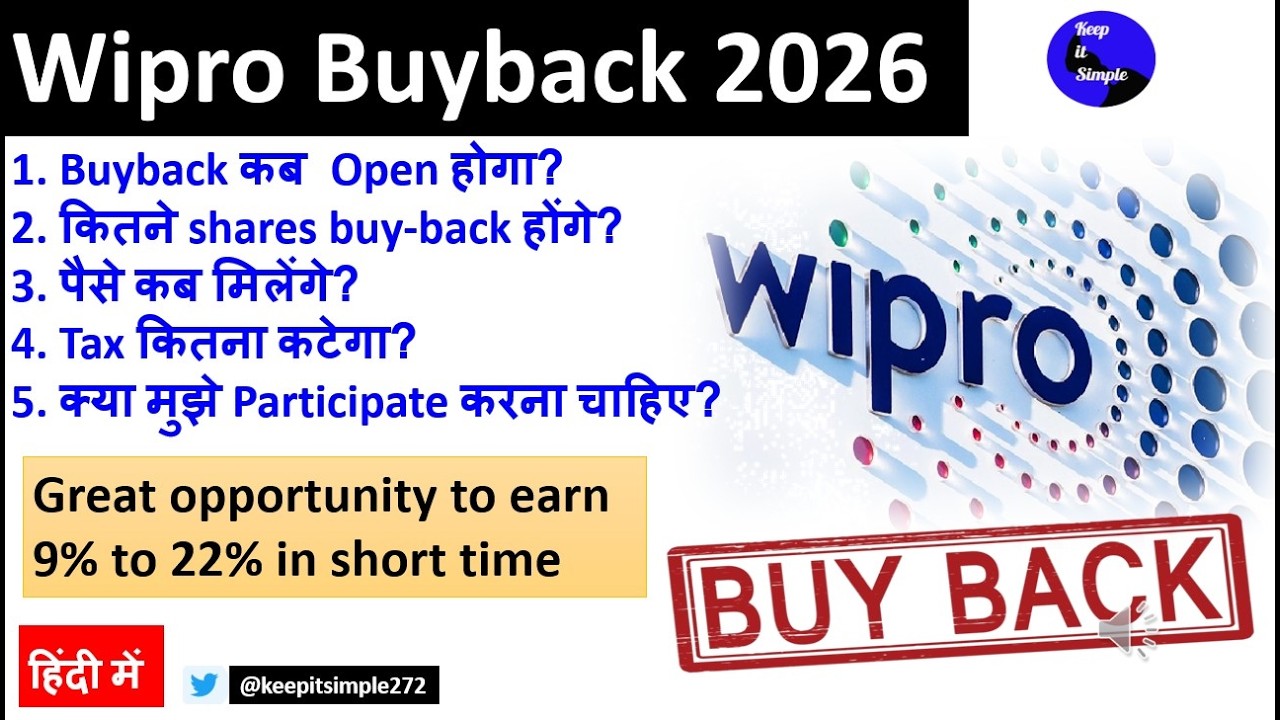 Wipro Buyback 2026

Keep it Simple

1. Buyback कब Open होगा?
2. कितने shares buy-back होंगे?
3. पैसे कब मिलेंगे?
4. Tax कितना कटेगा?
5. क्या मुझे Participate करना चाहिए?

wipro

Great opportunity to earn 9% to 22% in short time

BUY BACK

हिंदी में

@keepitsimple272